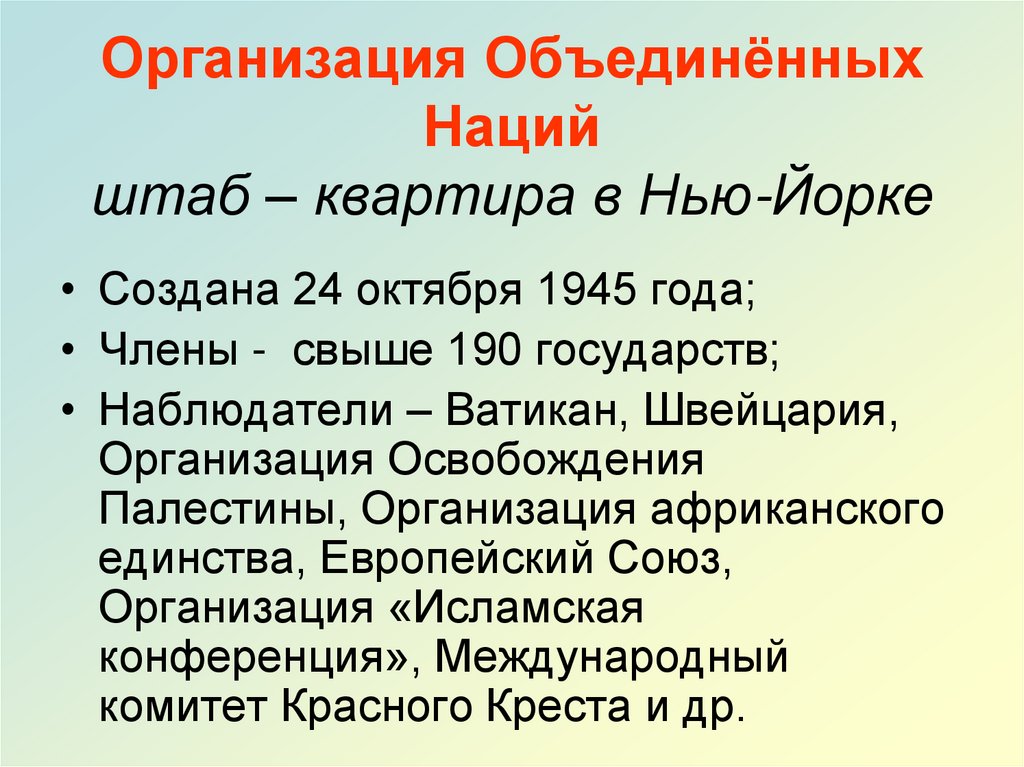 Организация Объединённых Наций
штаб – квартира в Нью-Йорке

• Создана 24 октября 1945 года;
• Члены - свыше 190 государств;
• Наблюдатели – Ватикан, Швейцария, Организация Освобождения Палестины, Организация африканского единства, Европейский Союз, Организация «Исламская конференция», Международный комитет Красного Креста и др.